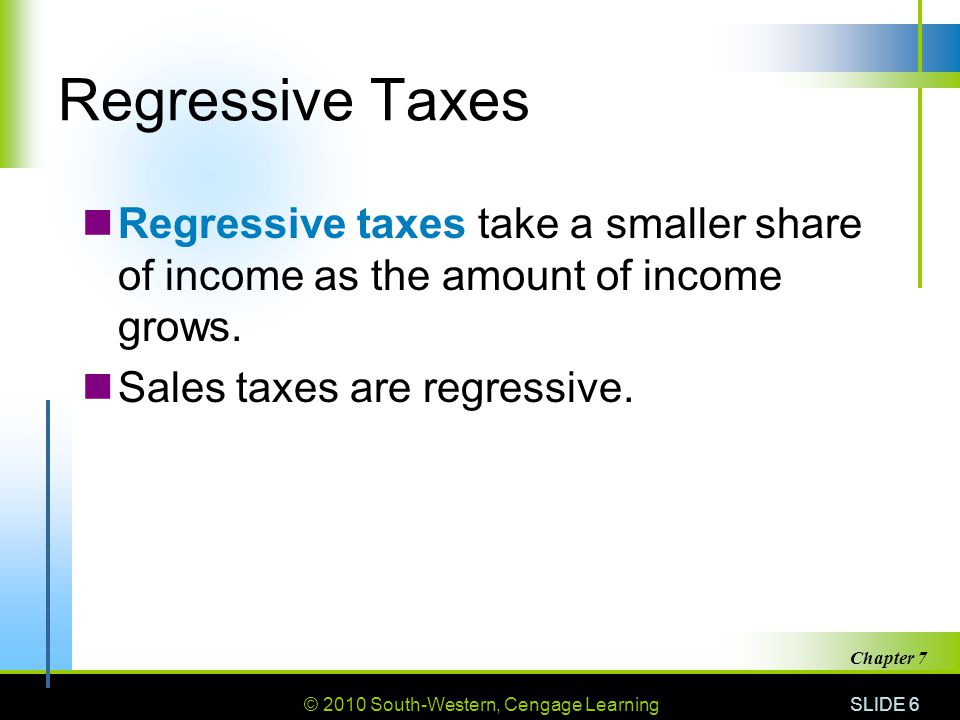 Regressive Taxes

Regressive taxes take a smaller share of income as the amount of income grows.

Sales taxes are regressive.

Chapter 7

© 2010 South-Western, Cengage Learning

SLIDE 6